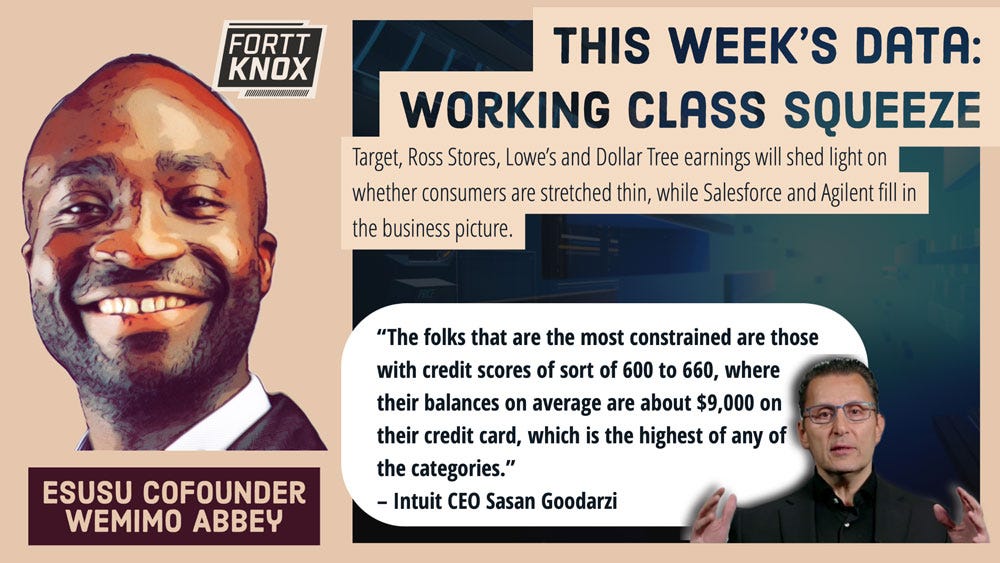 FORTT KNOX

THIS WEEK'S DATA: WORKING CLASS SQUEEZE

Target, Ross Stores, Lowe's and Dollar Tree earnings will shed light on whether consumers are stretched thin, while Salesforce and Agilent fill in the business picture.

"The folks that are the most constrained are those with credit scores of sort of 600 to 660, where their balances on average are about $9,000 on their credit card, which is the highest of any of the categories."
– Intuit CEO Sasan Goodarzi

ESUSU COFOUNDER WEMIMO ABBEY